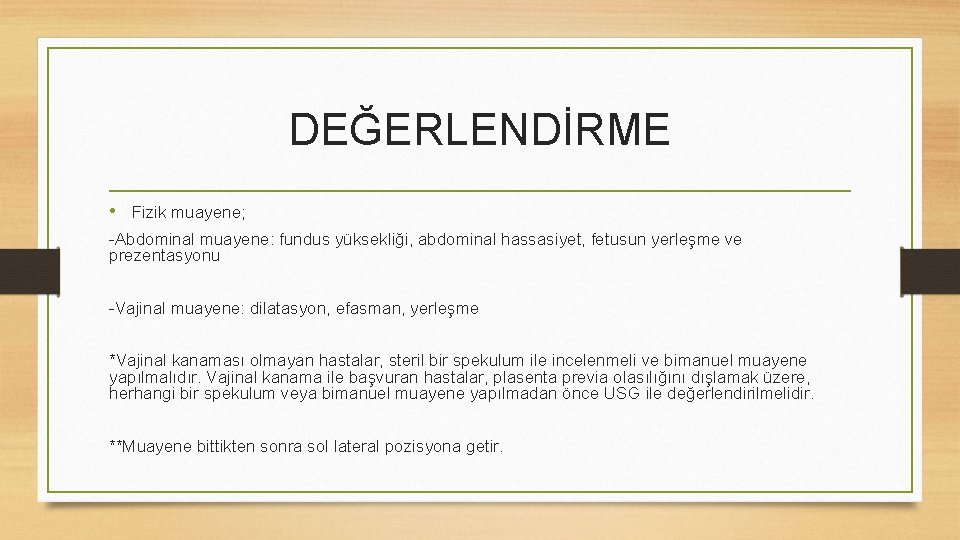 DEĞERLENDİRME

• Fizik muayene;

-Abdominal muayene: fundus yüksekliği, abdominal hassasiyet, fetusun yerleşme ve prezentasyonu

-Vajinal muayene: dilatasyon, efasman, yerleşme

*Vajinal kanaması olmayan hastalar, steril bir spekulum ile incelenmeli ve bimanuel muayene yapılmalıdır. Vajinal kanama ile başvuran hastalar, plasenta previa olasılığını dışlamak üzere, herhangi bir spekulum veya bimanuel muayene yapılmadan önce USG ile değerlendirilmelidir.

**Muayene bittikten sonra sol lateral pozisyona getir.